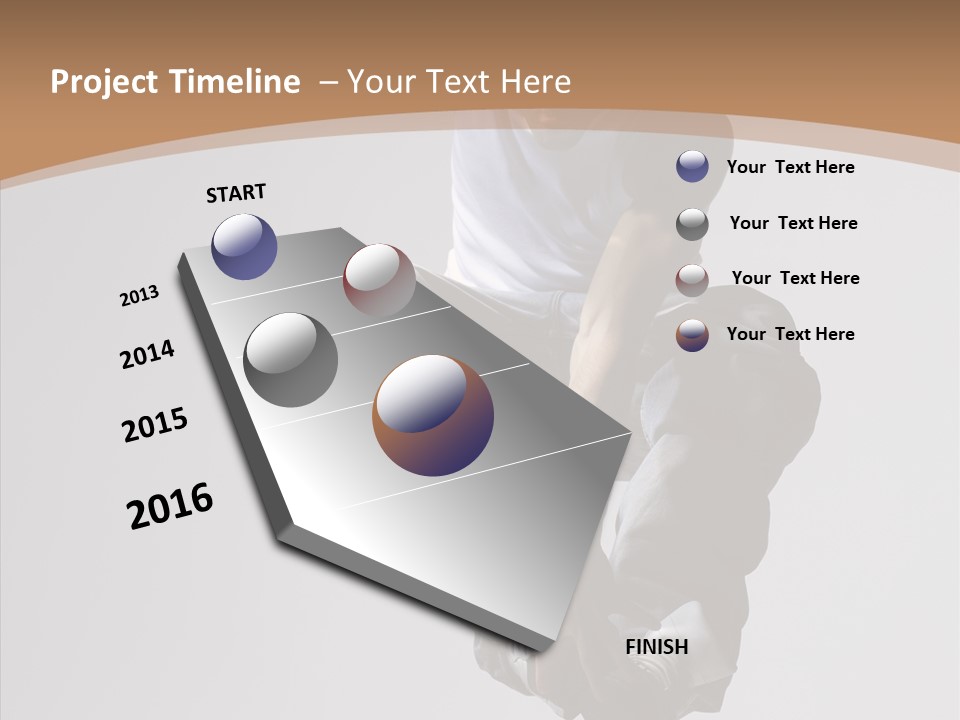 Project Timeline – Your Text Here

START

2013

2014

2015

2016

FINISH

Your Text Here

Your Text Here

Your Text Here

Your Text Here